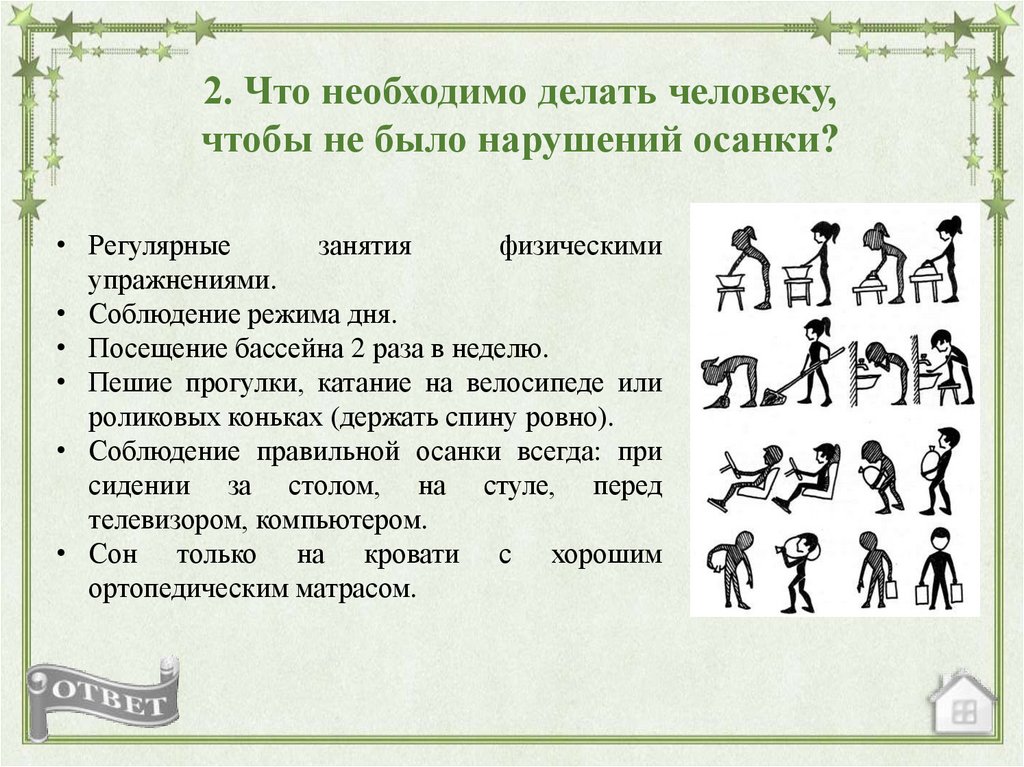 2. Что необходимо делать человеку, чтобы не было нарушений осанки?

• Регулярные занятия физическими упражнениями.
• Соблюдение режима дня.
• Посещение бассейна 2 раза в неделю.
• Пешие прогулки, катание на велосипеде или роликовых коньках (держать спину ровно).
• Соблюдение правильной осанки всегда: при сидении за столом, на стуле, перед телевизором, компьютером.
• Сон только на кровати с хорошим ортопедическим матрасом.

ОТВЕТ